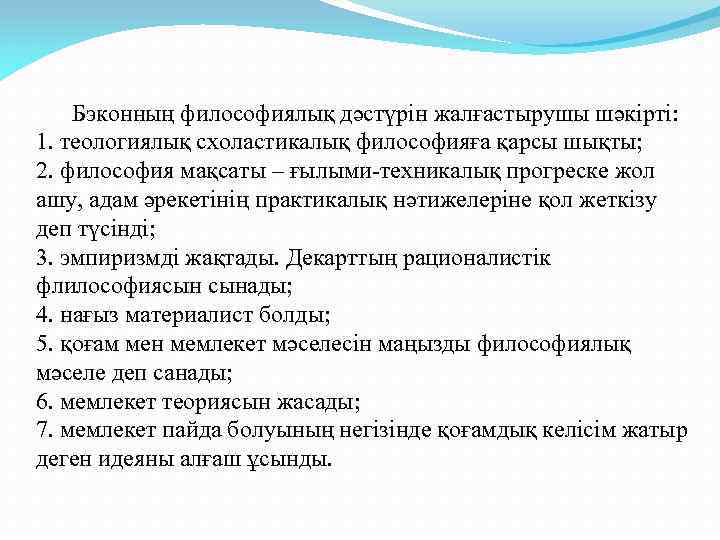 Бэконның философиялық дәстүрін жалғастырушы шәкірті:
1. теологиялық схоластикалық философияға қарсы шықты;
2. философия мақсаты – ғылыми-техникалық прогреске жол ашу, адам әрекетінің практикалық нәтижелеріне қол жеткізу деп түсінді;
3. эмпиризмді жақтады. Декарттың рационалистік флилософиясын сынады;
4. нағыз материалист болды;
5. қоғам мен мемлекет мәселесін маңызды философиялық мәселе деп санады;
6. мемлекет теориясын жасады;
7. мемлекет пайда болуының негізінде қоғамдық келісім жатыр деген идеяны алғаш ұсынды.